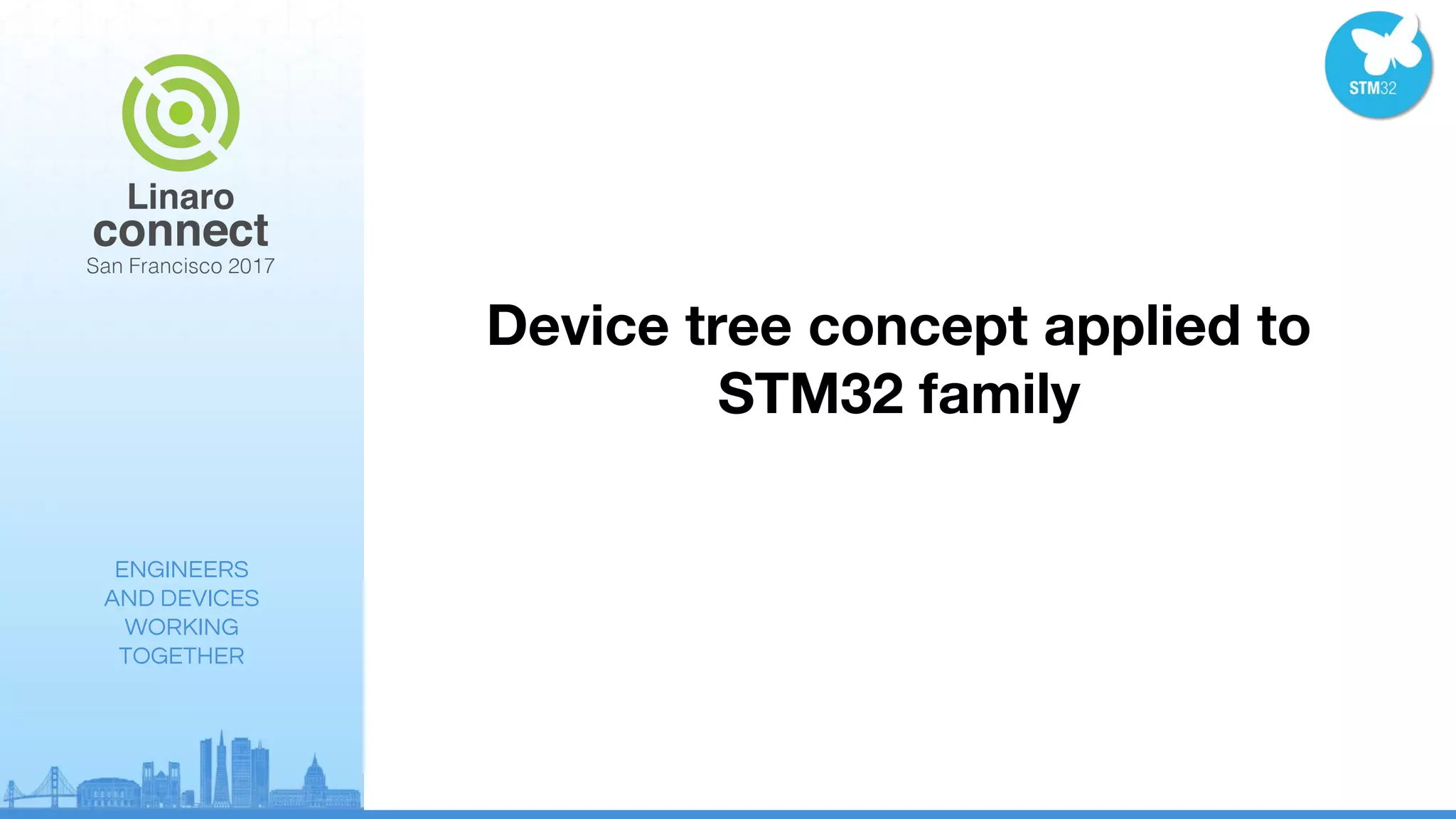 Linaro
connect
San Francisco 2017

ENGINEERS
AND DEVICES
WORKING
TOGETHER

STM32

Device tree concept applied to STM32 family